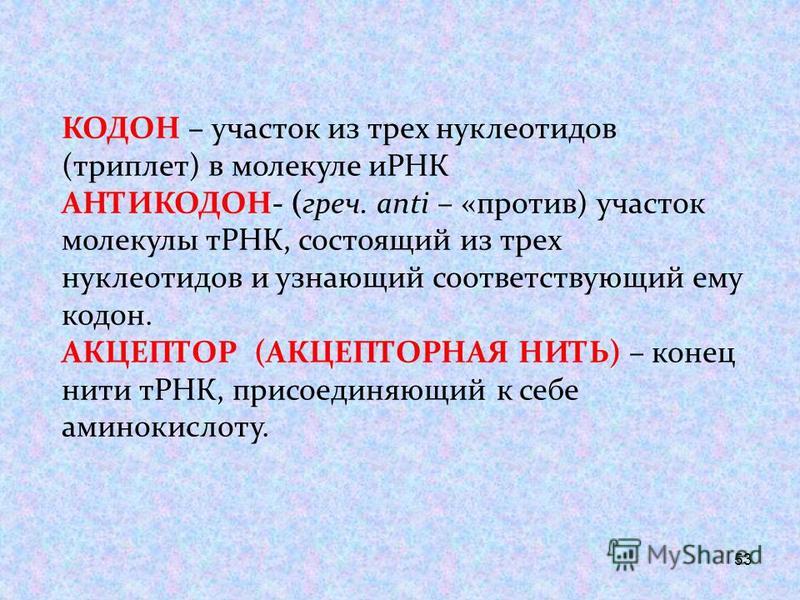 КОДОН – участок из трех нуклеотидов (триплет) в молекуле иРНК
АНТИКОДОН- (греч. anti – «против) участок молекулы тРНК, состоящий из трех нуклеотидов и узнающий соответствующий ему кодон.
АКЦЕПТОР (АКЦЕПТОРНАЯ НИТЬ) – конец нити тРНК, присоединяющий к себе аминокислоту.

MyShared
53